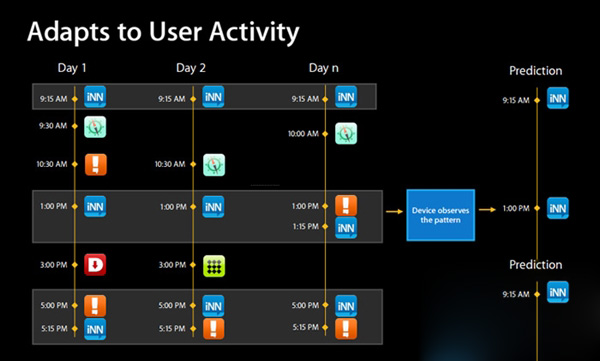 Adapts to User Activity

Day 1

9:15 AM iNN
9:30 AM
10:30 AM
1:00 PM iNN
3:00 PM
5:00 PM
5:15 PM iNN

Day 2

9:15 AM iNN
10:30 AM
1:00 PM iNN
3:00 PM
5:00 PM iNN
5:15 PM

Day n

9:15 AM iNN
10:00 AM
1:00 PM
1:15 PM iNN
5:00 PM iNN
5:15 PM

Device observes the pattern

Prediction

9:15 AM iNN
1:00 PM iNN

Prediction

9:15 AM iNN